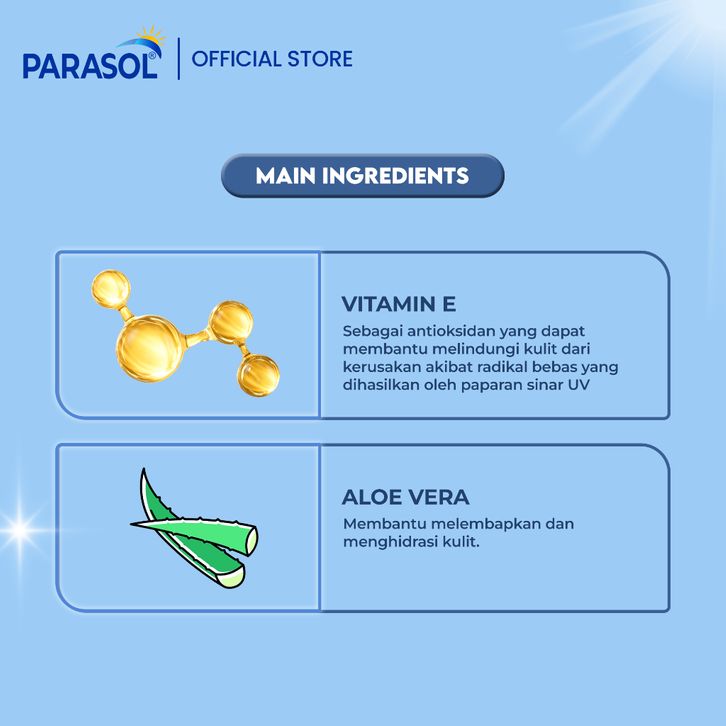 PARASOL® | OFFICIAL STORE

MAIN INGREDIENTS

VITAMIN E
Sebagai antioksidan yang dapat membantu melindungi kulit dari kerusakan akibat radikal bebas yang dihasilkan oleh paparan sinar UV

ALOE VERA
Membantu melembapkan dan menghidrasi kulit.